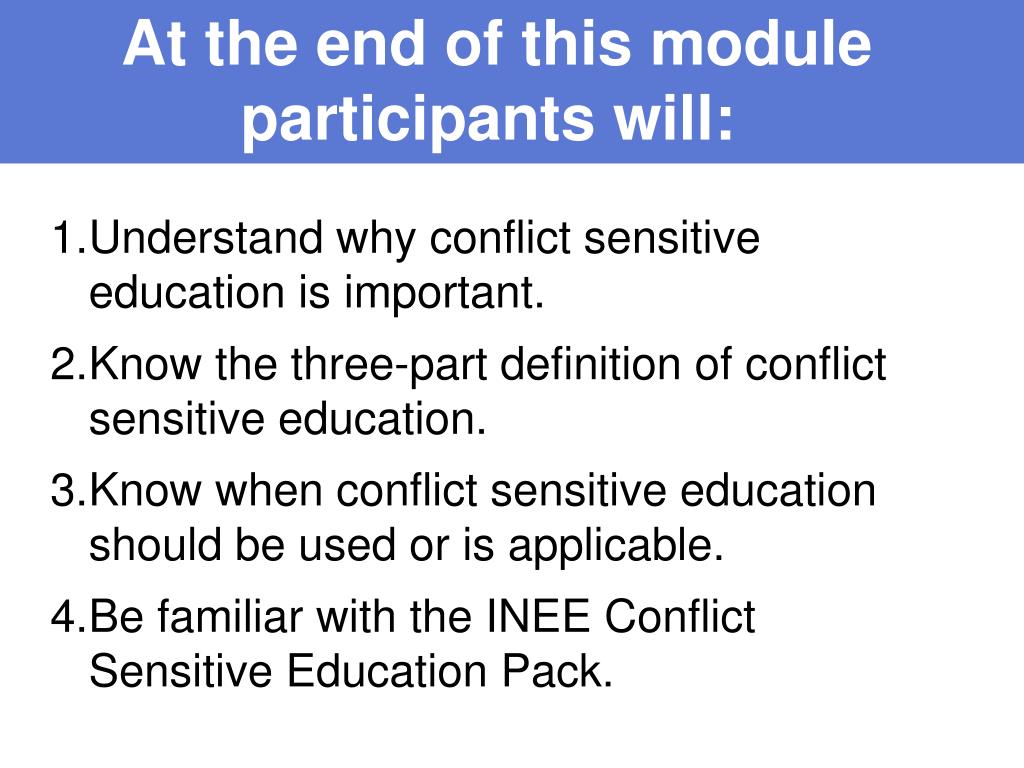 At the end of this module participants will:

1.Understand why conflict sensitive education is important.

2.Know the three-part definition of conflict sensitive education.

3.Know when conflict sensitive education should be used or is applicable.

4.Be familiar with the INEE Conflict Sensitive Education Pack.